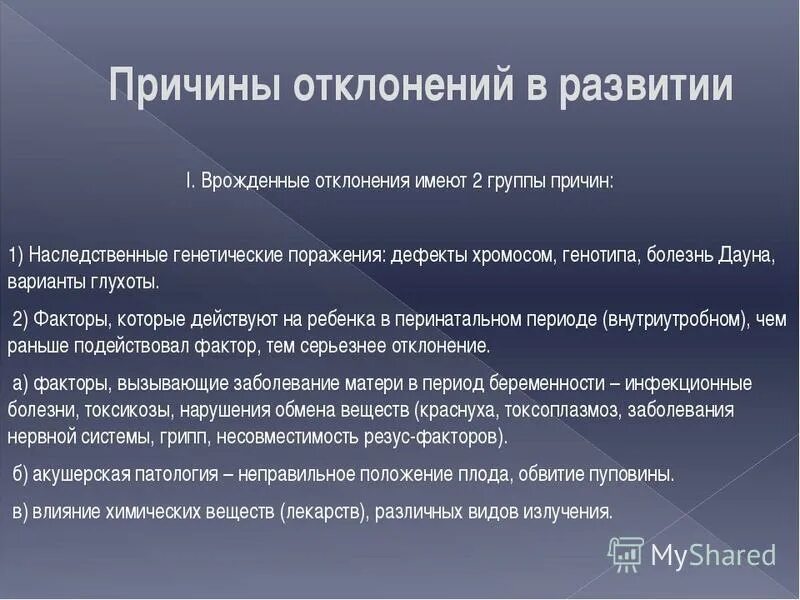 Причины отклонений в развитии

I. Врожденные отклонения имеют 2 группы причин:

1) Наследственные генетические поражения: дефекты хромосом, генотипа, болезнь Дауна, варианты глухоты.

2) Факторы, которые действуют на ребенка в перинатальном периоде (внутриутробном), чем раньше подействовал фактор, тем серьезнее отклонение.

а) факторы, вызывающие заболевание матери в период беременности – инфекционные болезни, токсикозы, нарушения обмена веществ (краснуха, токсоплазмоз, заболевания нервной системы, грипп, несовместимость резус-факторов).

б) акушерская патология – неправильное положение плода, обвитие пуповины.

в) влияние химических веществ (лекарств), различных видов излучения.

MyShared